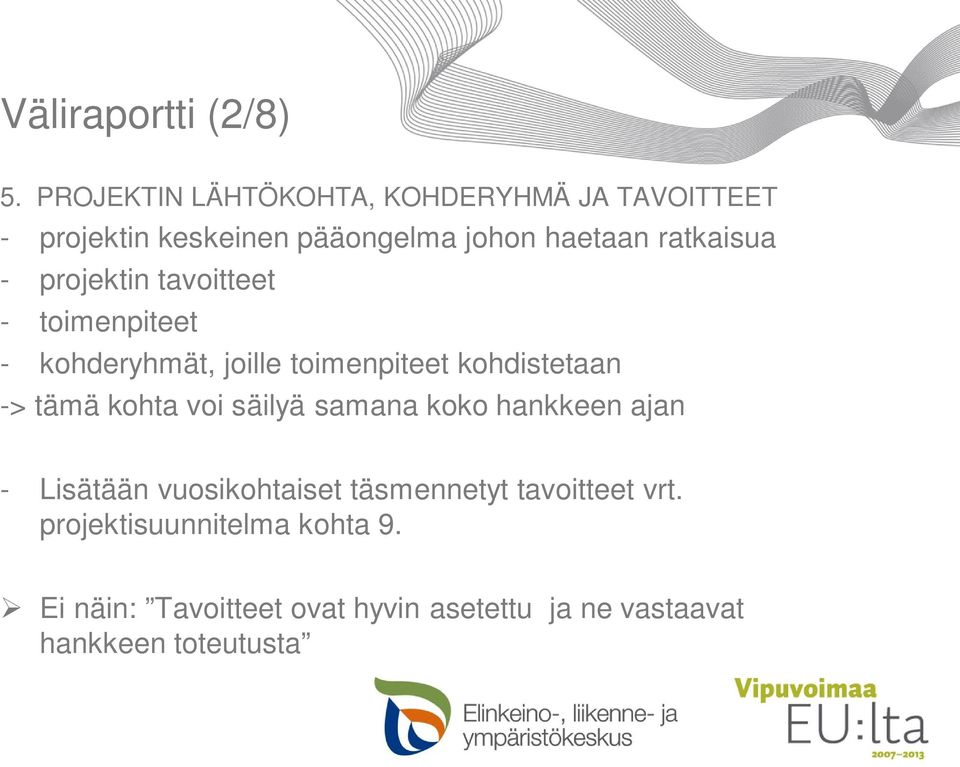 Väliraportti (2/8)

5. PROJEKTIN LÄHTÖKOHTA, KOHDERYHMÄ JA TAVOITTEET
- projektin keskeinen pääongelma johon haetaan ratkaisua
- projektin tavoitteet
- toimenpiteet
- kohderyhmät, joille toimenpiteet kohdistetaan
-> tämä kohta voi säilyä samana koko hankkeen ajan

- Lisätään vuosikohtaiset täsmennetyt tavoitteet vrt. projektisuunnitelma kohta 9.

➢ Ei näin: ”Tavoitteet ovat hyvin asetettu ja ne vastaavat hankkeen toteutusta”

Elinkeino-, liikenne- ja ympäristökeskus

Vipuvoimaa EU:lta 2007–2013